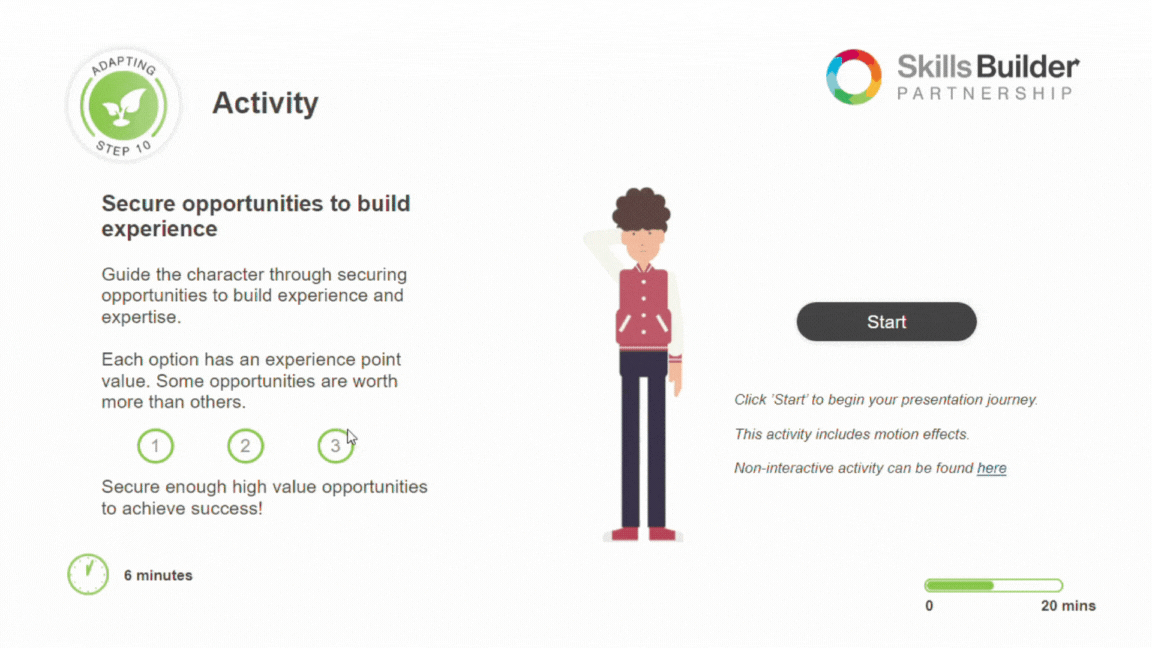 ADAPTING
STEP 10

Activity

Skills Builder
PARTNERSHIP

Secure opportunities to build experience

Guide the character through securing opportunities to build experience and expertise.

Each option has an experience point value. Some opportunities are worth more than others.

1 2 3

Secure enough high value opportunities to achieve success!

6 minutes

Start

Click 'Start' to begin your presentation journey.

This activity includes motion effects.

Non-interactive activity can be found here

0 20 mins